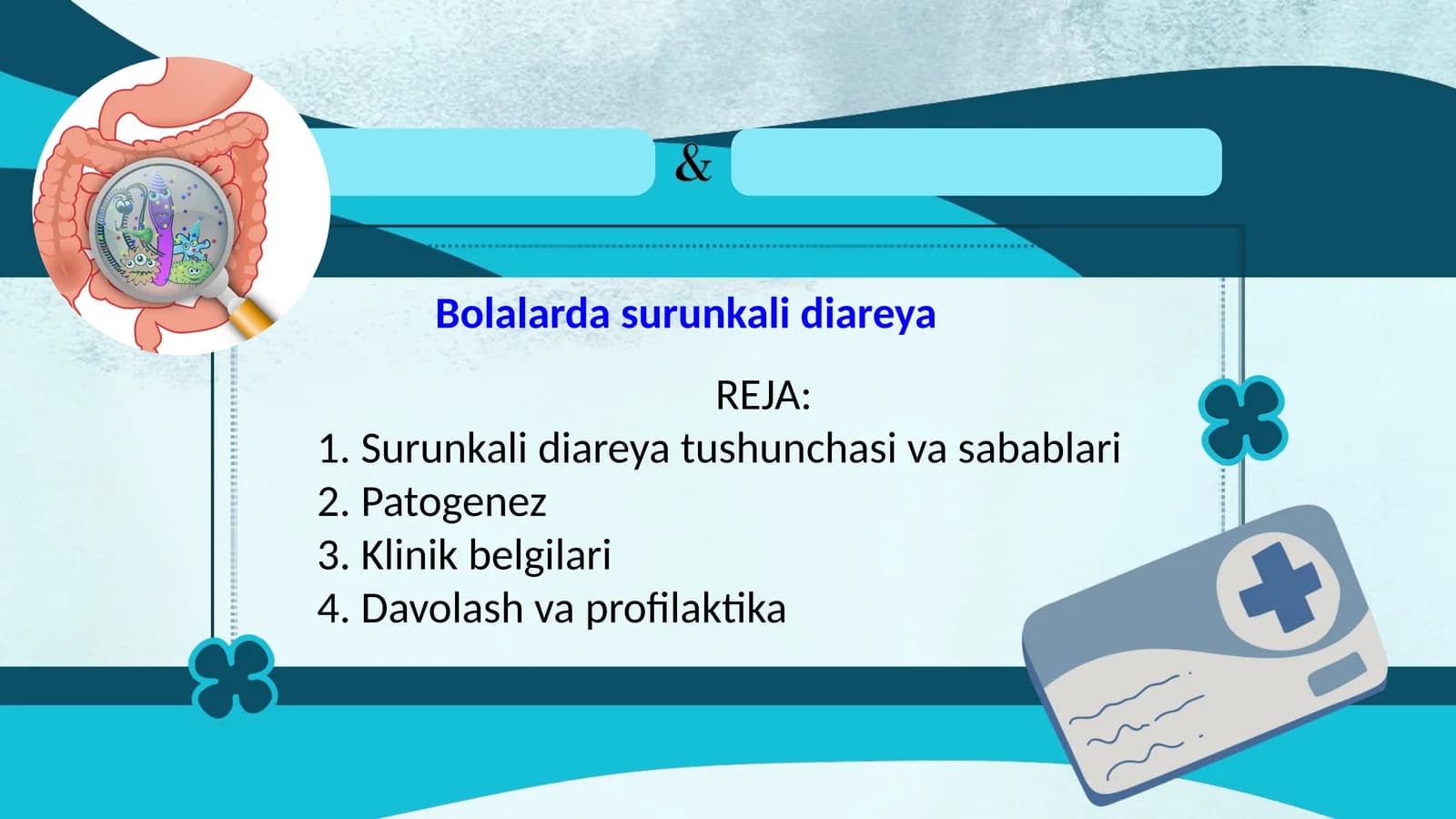 &

Bolalarda surunkali diareya

REJA:
1. Surunkali diareya tushunchasi va sabablari
2. Patogenez
3. Klinik belgilari
4. Davolash va profilaktika